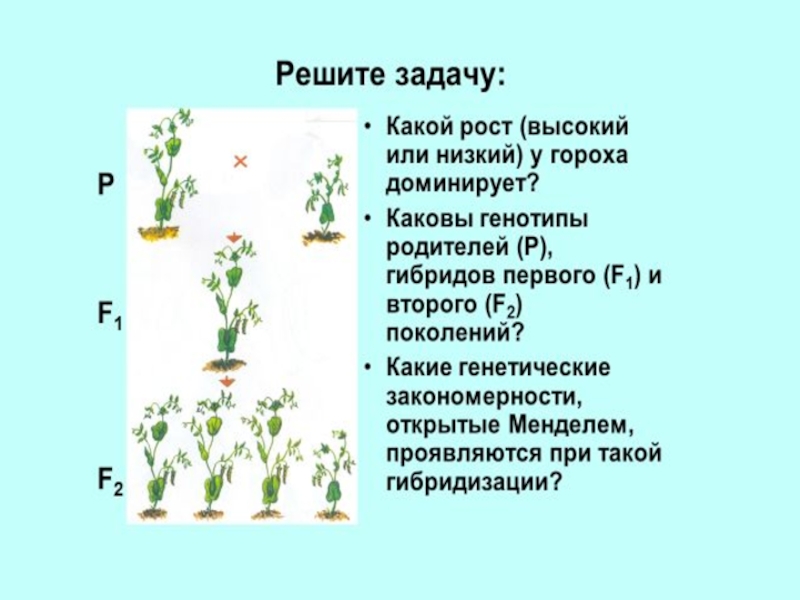 Решите задачу:

P

×

$F_1$

$F_2$

• Какой рост (высокий или низкий) у гороха доминирует?

• Каковы генотипы родителей (P), гибридов первого ($F_1$) и второго ($F_2$) поколений?

• Какие генетические закономерности, открытые Менделем, проявляются при такой гибридизации?